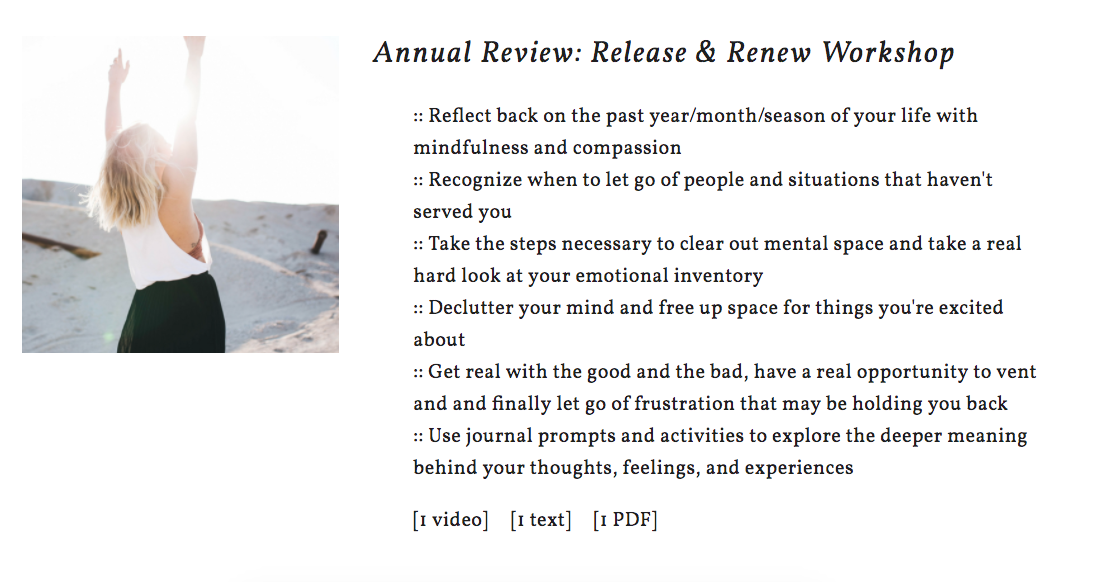 Annual Review: Release & Renew Workshop

:: Reflect back on the past year/month/season of your life with mindfulness and compassion
:: Recognize when to let go of people and situations that haven't served you
:: Take the steps necessary to clear out mental space and take a real hard look at your emotional inventory
:: Declutter your mind and free up space for things you're excited about
:: Get real with the good and the bad, have a real opportunity to vent and and finally let go of frustration that may be holding you back
:: Use journal prompts and activities to explore the deeper meaning behind your thoughts, feelings, and experiences

[1 video] [1 text] [1 PDF]